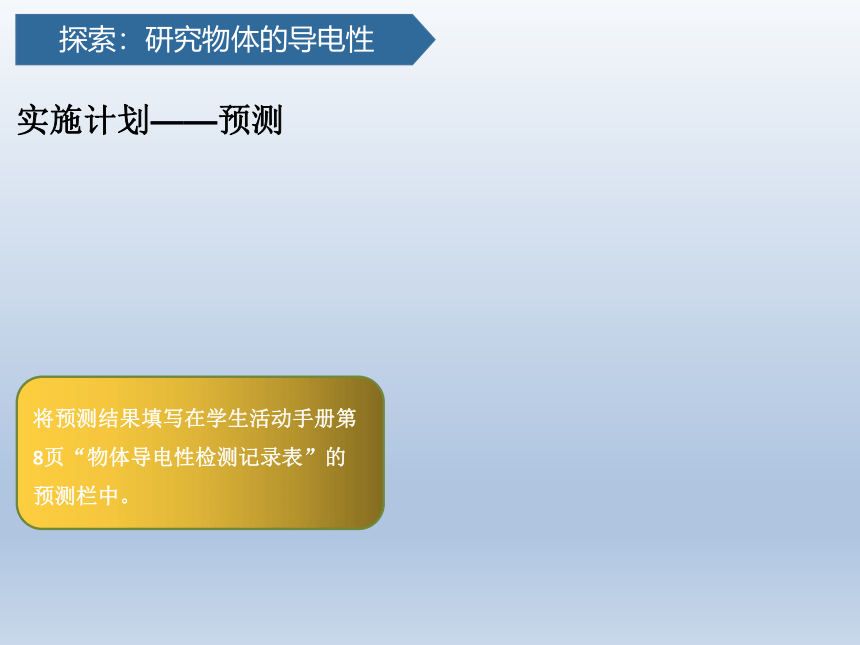 探索：研究物体的导电性

实施计划——预测

将预测结果填写在学生活动手册第8页“物体导电性检测记录表”的预测栏中。